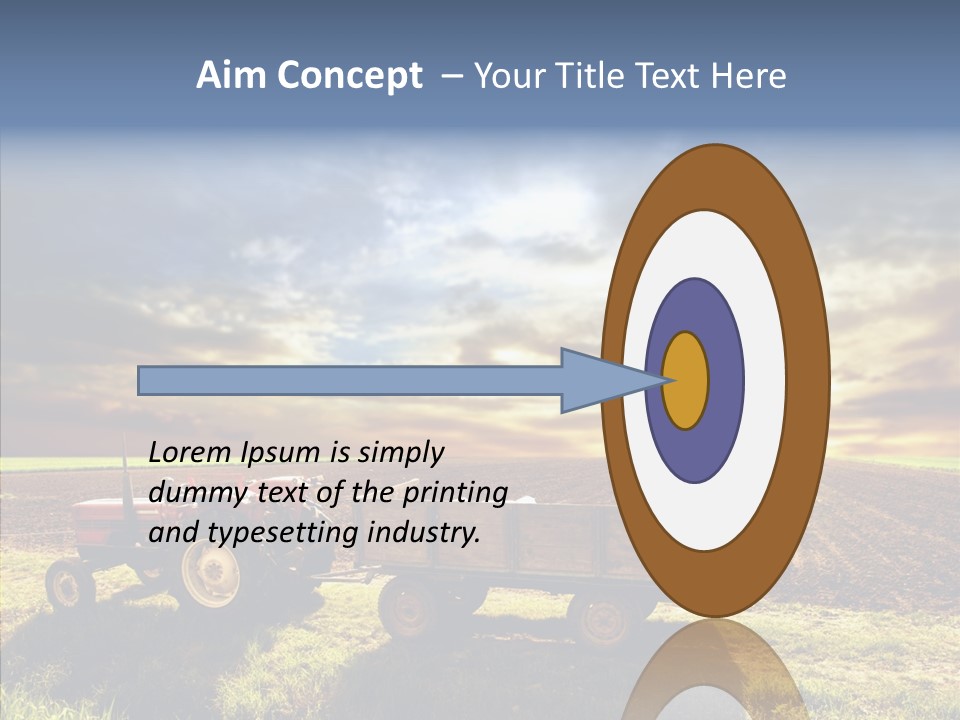 Aim Concept – Your Title Text Here

Lorem Ipsum is simply dummy text of the printing and typesetting industry.